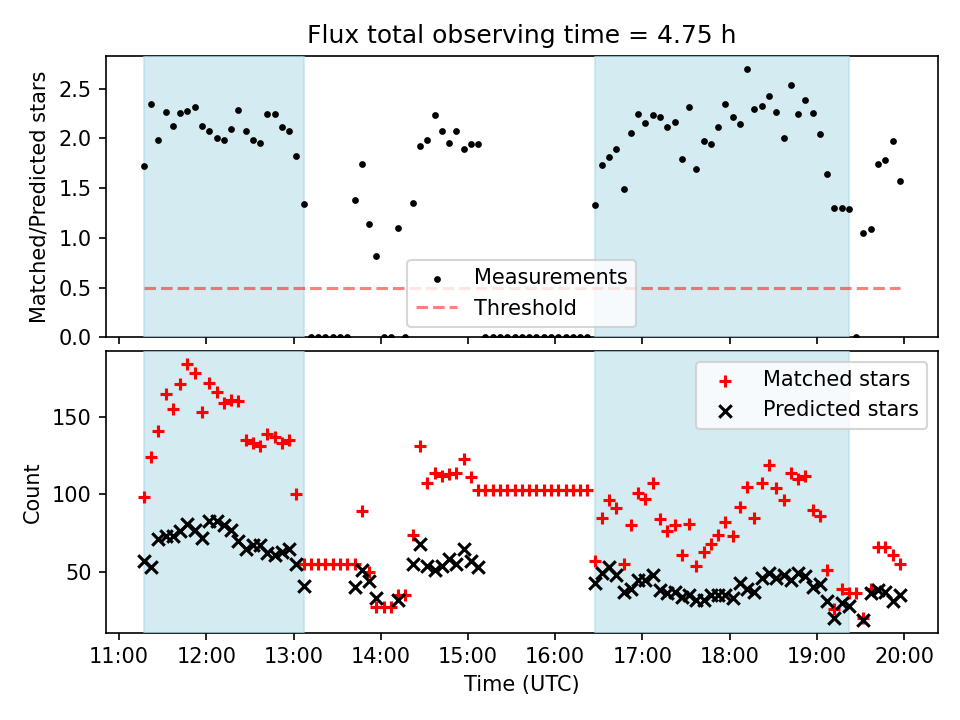 Flux total observing time = 4.75 h

Matched/Predicted stars

2.5
2.0
1.5
1.0
0.5
0.0

Measurements
Threshold

Count

150
100
50

Matched stars
Predicted stars

11:00 12:00 13:00 14:00 15:00 16:00 17:00 18:00 19:00 20:00
Time (UTC)